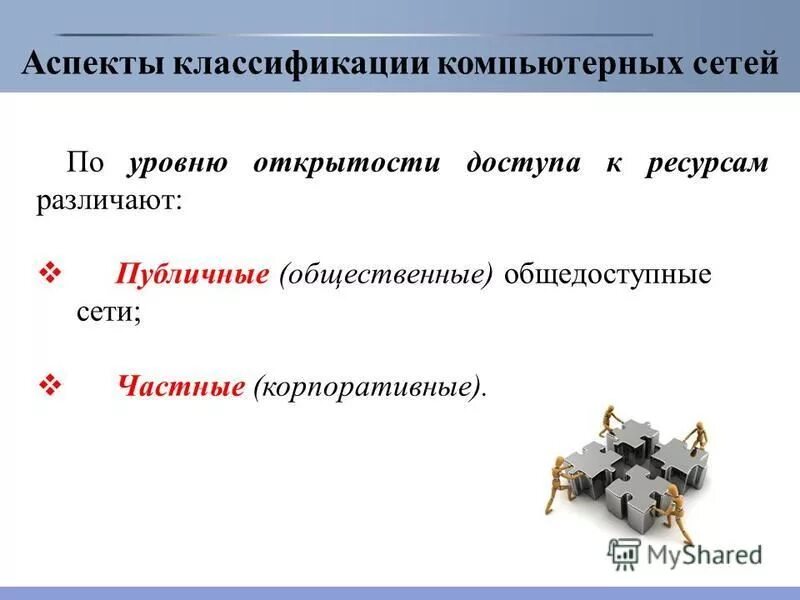 Аспекты классификации компьютерных сетей

По уровню открытости доступа к ресурсам различают:

❖ Публичные (общественные) общедоступные сети;

❖ Частные (корпоративные).

MyShared